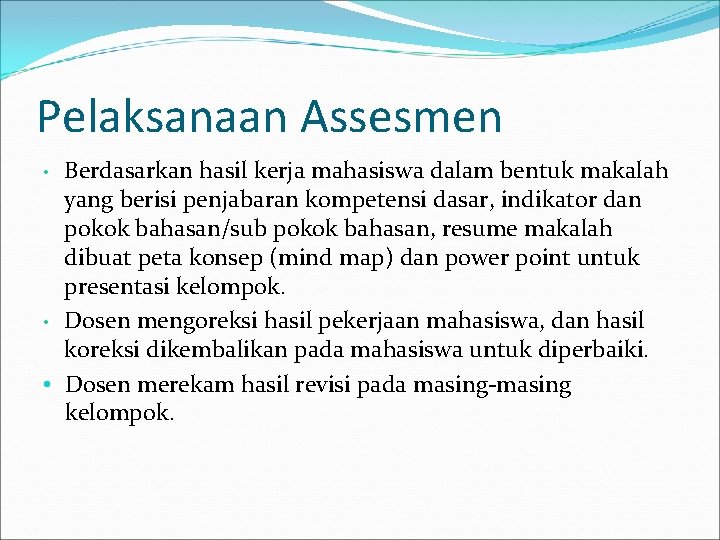 Pelaksanaan Assesmen

• Berdasarkan hasil kerja mahasiswa dalam bentuk makalah yang berisi penjabaran kompetensi dasar, indikator dan pokok bahasan/sub pokok bahasan, resume makalah dibuat peta konsep (mind map) dan power point untuk presentasi kelompok.

• Dosen mengoreksi hasil pekerjaan mahasiswa, dan hasil koreksi dikembalikan pada mahasiswa untuk diperbaiki.

• Dosen merekam hasil revisi pada masing-masing kelompok.